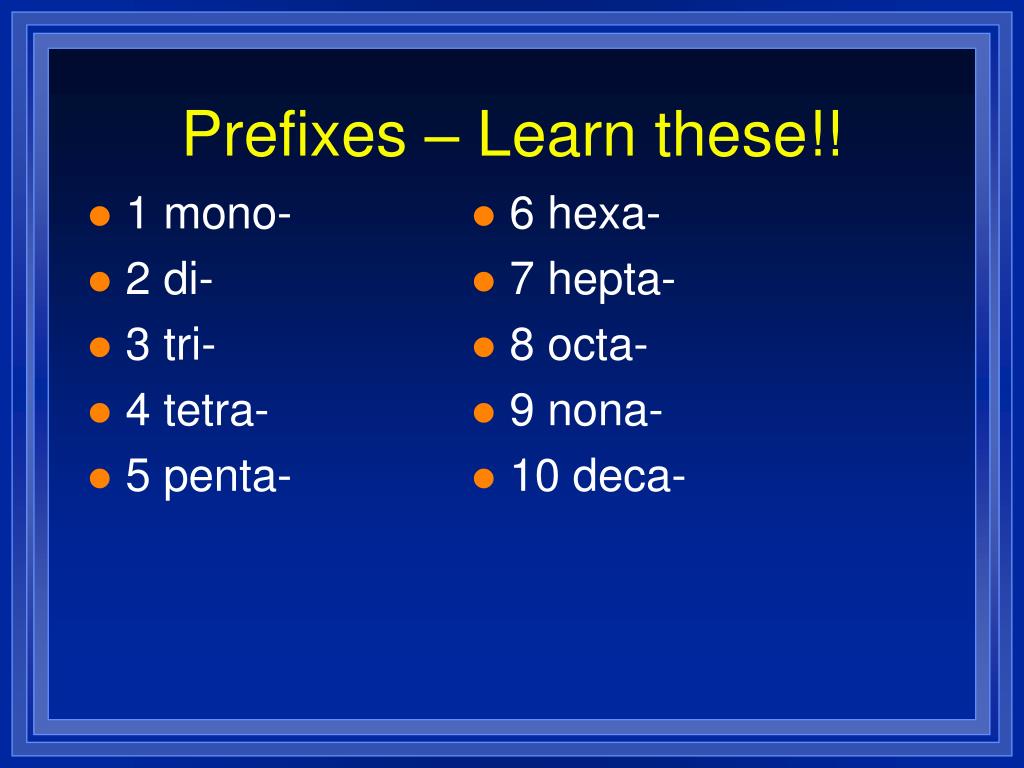 Prefixes – Learn these!!

- 1 mono-
- 2 di-
- 3 tri-
- 4 tetra-
- 5 penta-

- 6 hexa-
- 7 hepta-
- 8 octa-
- 9 nona-
- 10 deca-